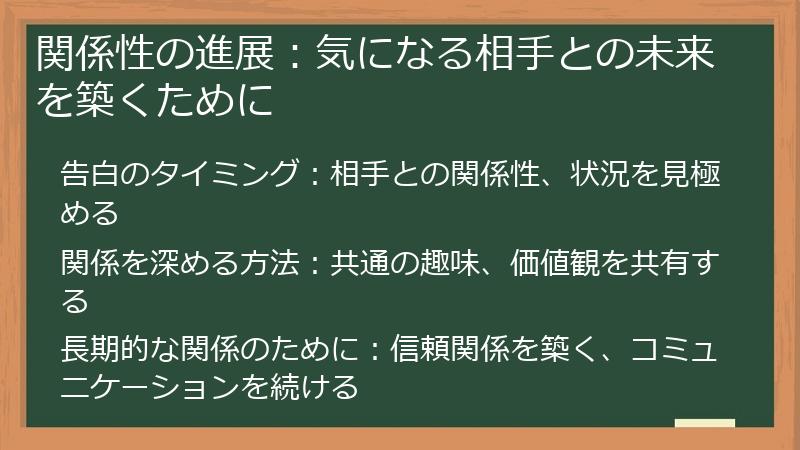 関係性の進展：気になる相手との未来を築くために

告白のタイミング：相手との関係性、状況を見極める

関係を深める方法：共通の趣味、価値観を共有する

長期的な関係のために：信頼関係を築く、コミュニケーションを続ける